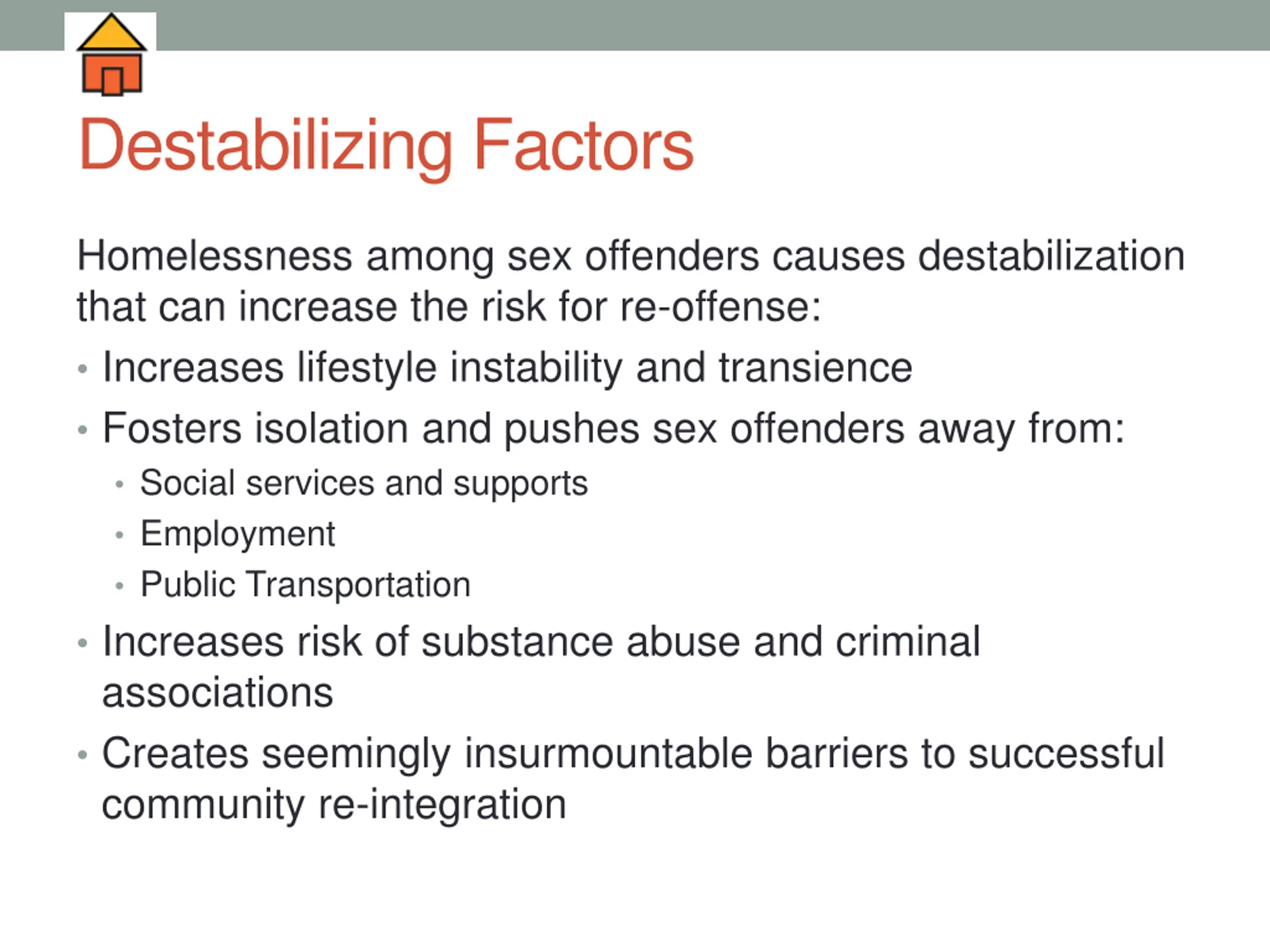 Destabilizing Factors

Homelessness among sex offenders causes destabilization that can increase the risk for re-offense:

• Increases lifestyle instability and transience
• Fosters isolation and pushes sex offenders away from:
  • Social services and supports
  • Employment
  • Public Transportation
• Increases risk of substance abuse and criminal associations
• Creates seemingly insurmountable barriers to successful community re-integration